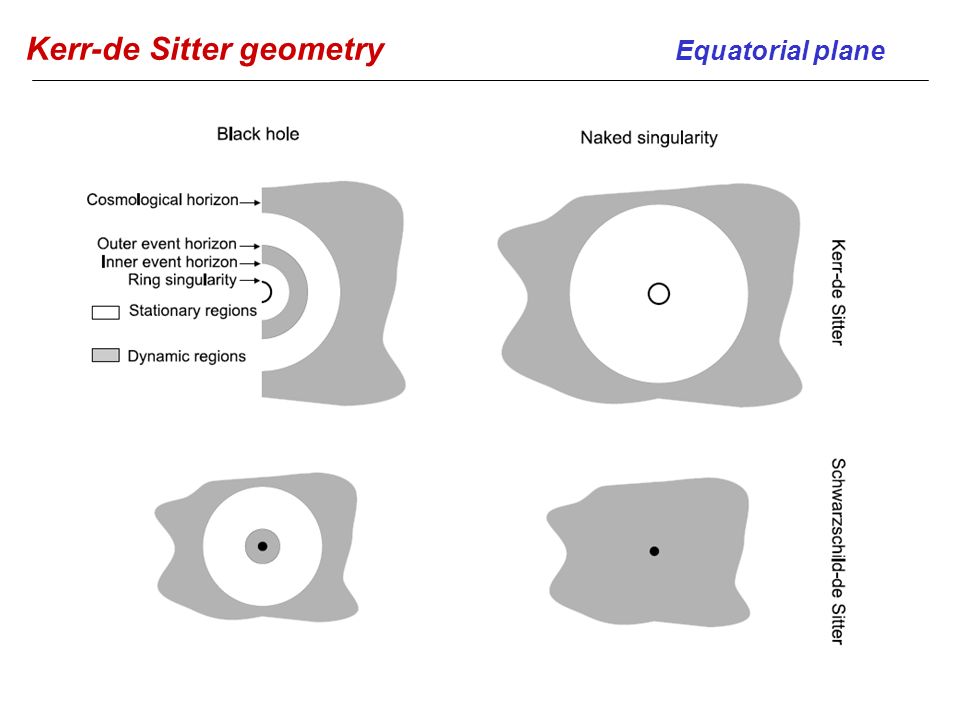 Kerr-de Sitter geometry

Equatorial plane

Black hole

Naked singularity

Cosmological horizon

Outer event horizon

Inner event horizon

Ring singularity

Stationary regions

Dynamic regions

Kerr-de Sitter

Schwarzschild-de Sitter